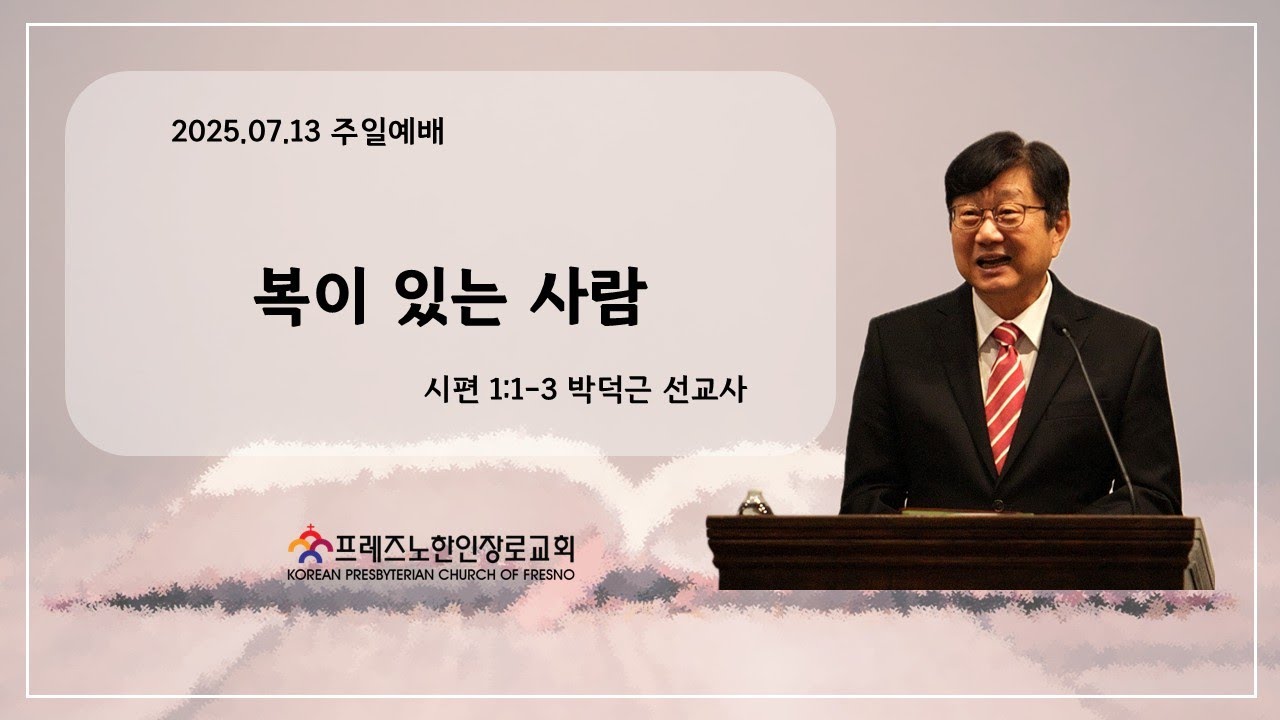 2025.07.13 주일예배

복이 있는 사람

시편 1:1-3 박덕근 선교사

프레즈노한인장로교회
KOREAN PRESBYTERIAN CHURCH OF FRESNO